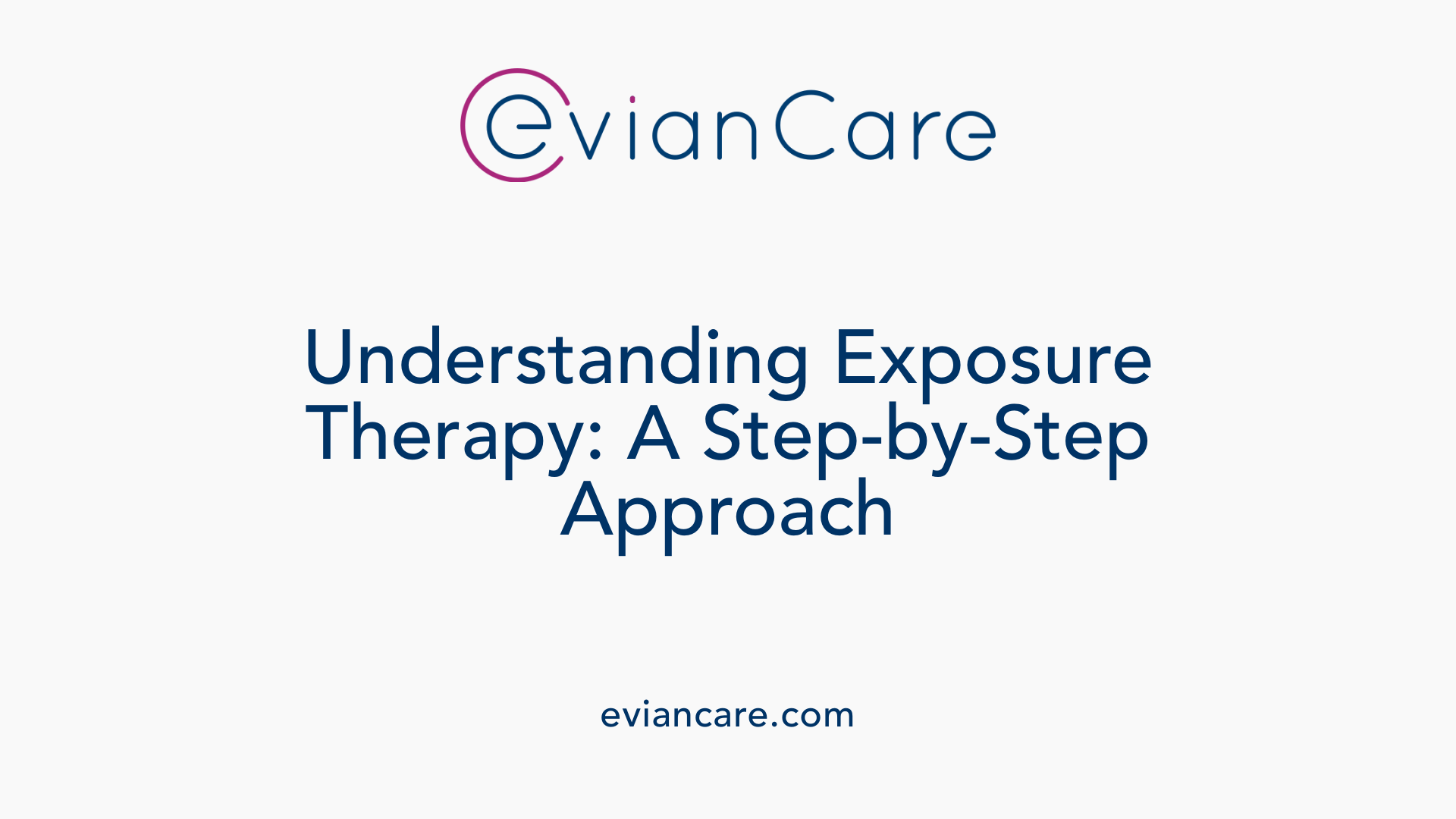 evianCare

Understanding Exposure Therapy: A Step-by-Step Approach

eviancare.com